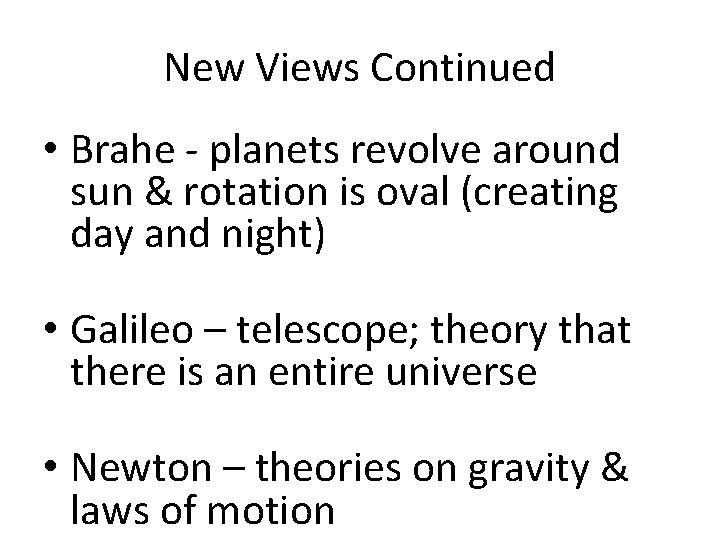 New Views Continued

• Brahe - planets revolve around sun & rotation is oval (creating day and night)

• Galileo – telescope; theory that there is an entire universe

• Newton – theories on gravity & laws of motion